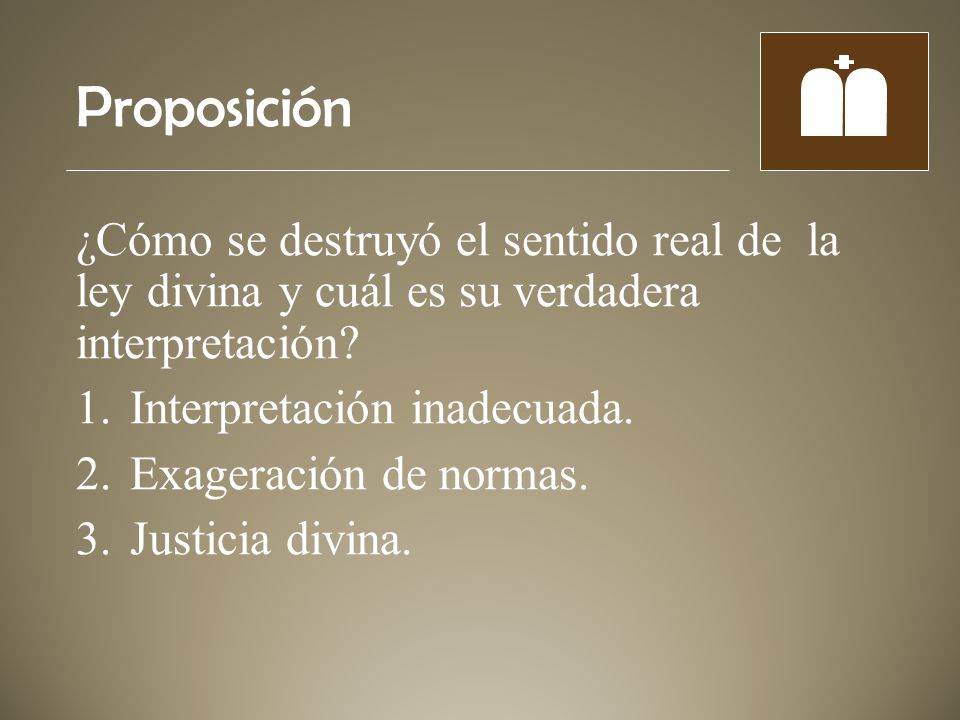 Proposición

¿Cómo se destruyó el sentido real de la ley divina y cuál es su verdadera interpretación?

1. Interpretación inadecuada.
2. Exageración de normas.
3. Justicia divina.